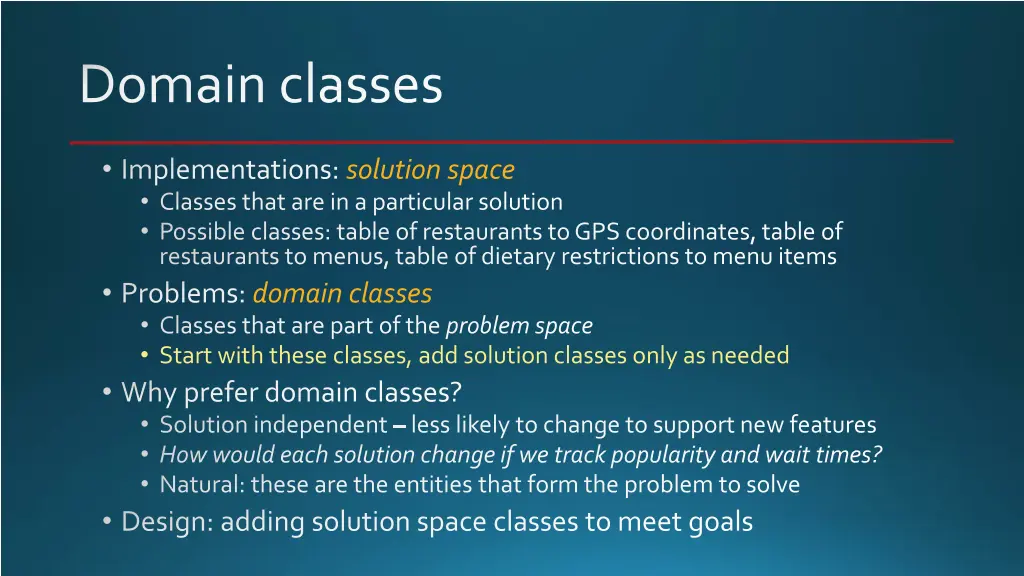 Domain classes

• Implementations: solution space
  • Classes that are in a particular solution
  • Possible classes: table of restaurants to GPS coordinates, table of restaurants to menus, table of dietary restrictions to menu items
• Problems: domain classes
  • Classes that are part of the problem space
  • Start with these classes, add solution classes only as needed
• Why prefer domain classes?
  • Solution independent – less likely to change to support new features
  • How would each solution change if we track popularity and wait times?
  • Natural: these are the entities that form the problem to solve
• Design: adding solution space classes to meet goals